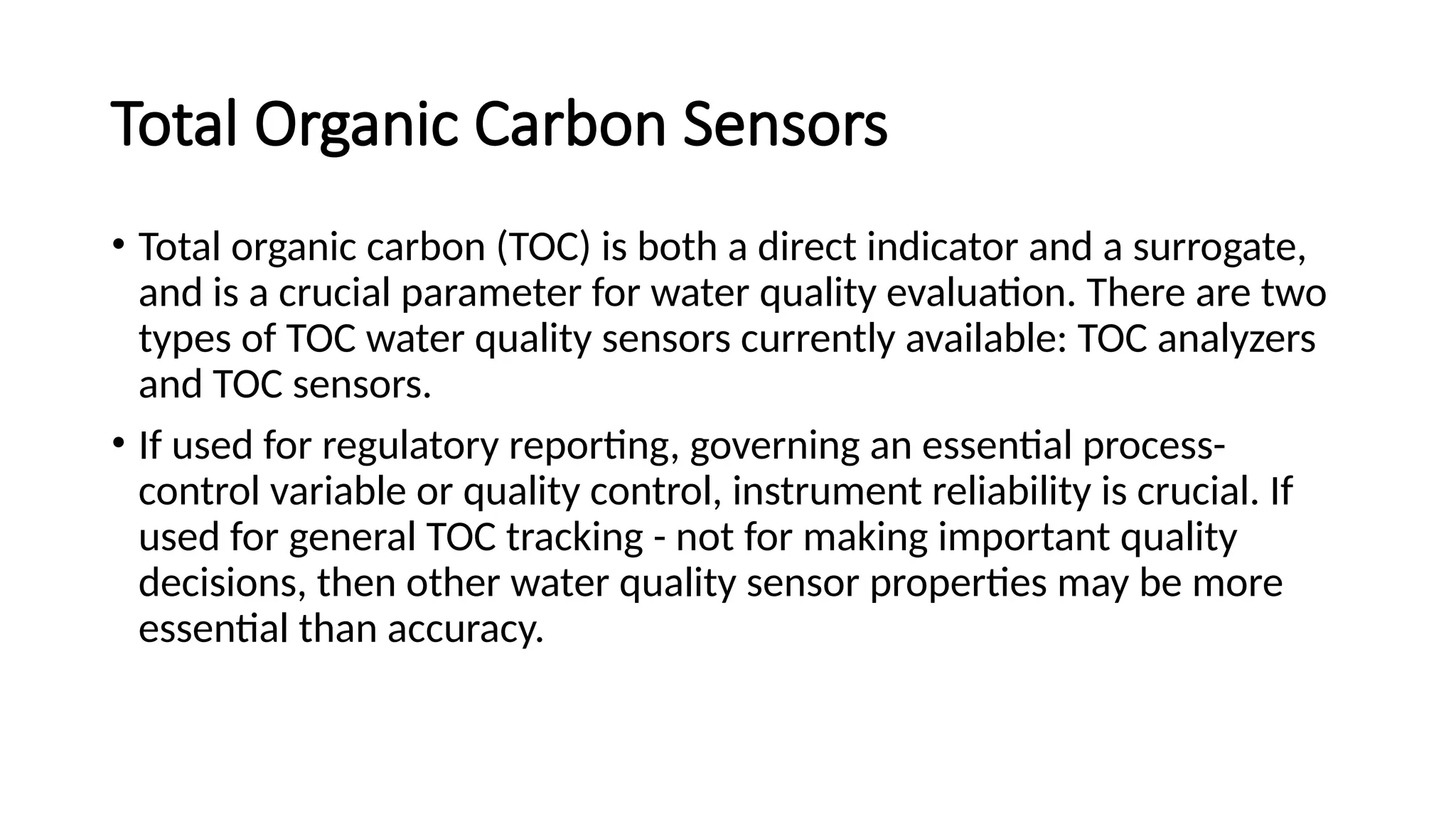 Total Organic Carbon Sensors

• Total organic carbon (TOC) is both a direct indicator and a surrogate, and is a crucial parameter for water quality evaluation. There are two types of TOC water quality sensors currently available: TOC analyzers and TOC sensors.

• If used for regulatory reporting, governing an essential process-control variable or quality control, instrument reliability is crucial. If used for general TOC tracking - not for making important quality decisions, then other water quality sensor properties may be more essential than accuracy.